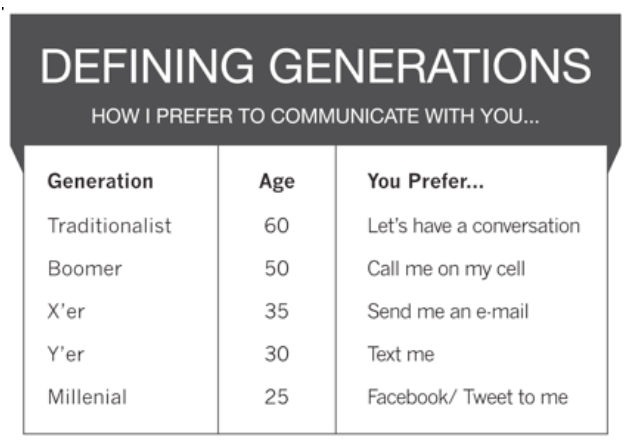 DEFINING GENERATIONS

HOW I PREFER TO COMMUNICATE WITH YOU...

| Generation | Age | You Prefer... |
|---|---|---|
| Traditionalist | 60 | Let's have a conversation |
| Boomer | 50 | Call me on my cell |
| X'er | 35 | Send me an e-mail |
| Y'er | 30 | Text me |
| Millenial | 25 | Facebook/ Tweet to me |